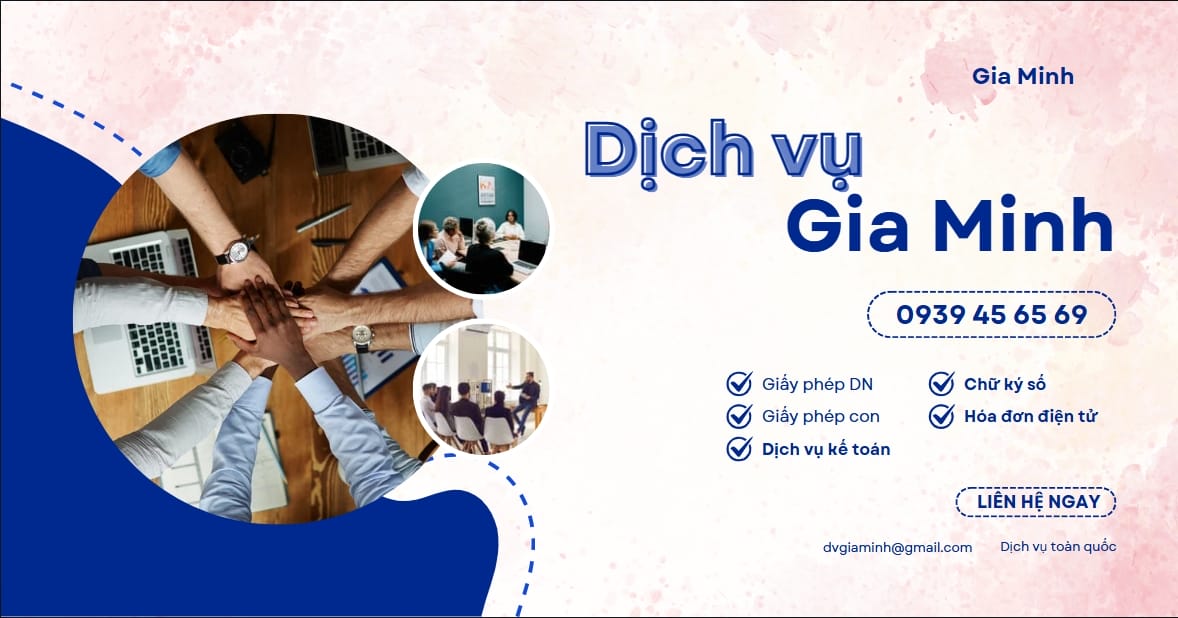 Gia Minh

Dịch vụ
Gia Minh

0939 45 65 69

Giấy phép DN
Giấy phép con
Dịch vụ kế toán
Chữ ký số
Hóa đơn điện tử

LIÊN HỆ NGAY

dvgiaminh@gmail.com
Dịch vụ toàn quốc